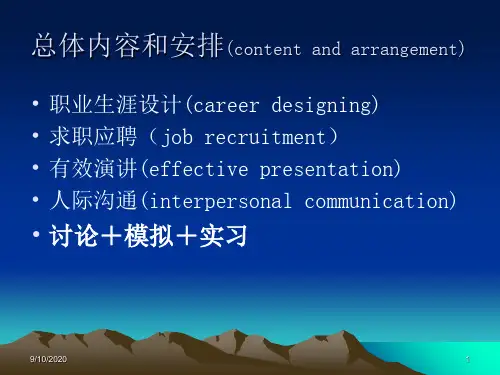 总体内容和安排(content and arrangement)

• 职业生涯设计(career designing)
• 求职应聘（job recruitment）
• 有效演讲(effective presentation)
• 人际沟通(interpersonal communication)
• 讨论＋模拟＋实习

9/10/2020

1